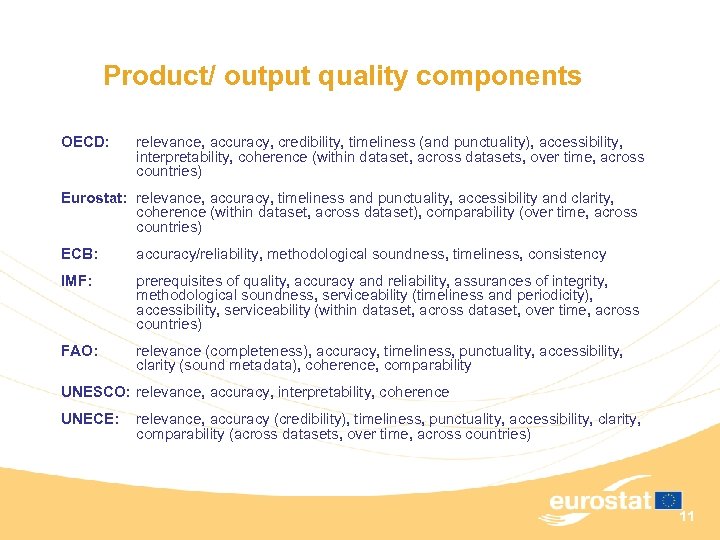 Product/ output quality components

OECD: relevance, accuracy, credibility, timeliness (and punctuality), accessibility, interpretability, coherence (within dataset, across datasets, over time, across countries)

Eurostat: relevance, accuracy, timeliness and punctuality, accessibility and clarity, coherence (within dataset, across dataset), comparability (over time, across countries)

ECB: accuracy/reliability, methodological soundness, timeliness, consistency

IMF: prerequisites of quality, accuracy and reliability, assurances of integrity, methodological soundness, serviceability (timeliness and periodicity), accessibility, serviceability (within dataset, across dataset, over time, across countries)

FAO: relevance (completeness), accuracy, timeliness, punctuality, accessibility, clarity (sound metadata), coherence, comparability

UNESCO: relevance, accuracy, interpretability, coherence

UNECE: relevance, accuracy (credibility), timeliness, punctuality, accessibility, clarity, comparability (across datasets, over time, across countries)

eurostat

11